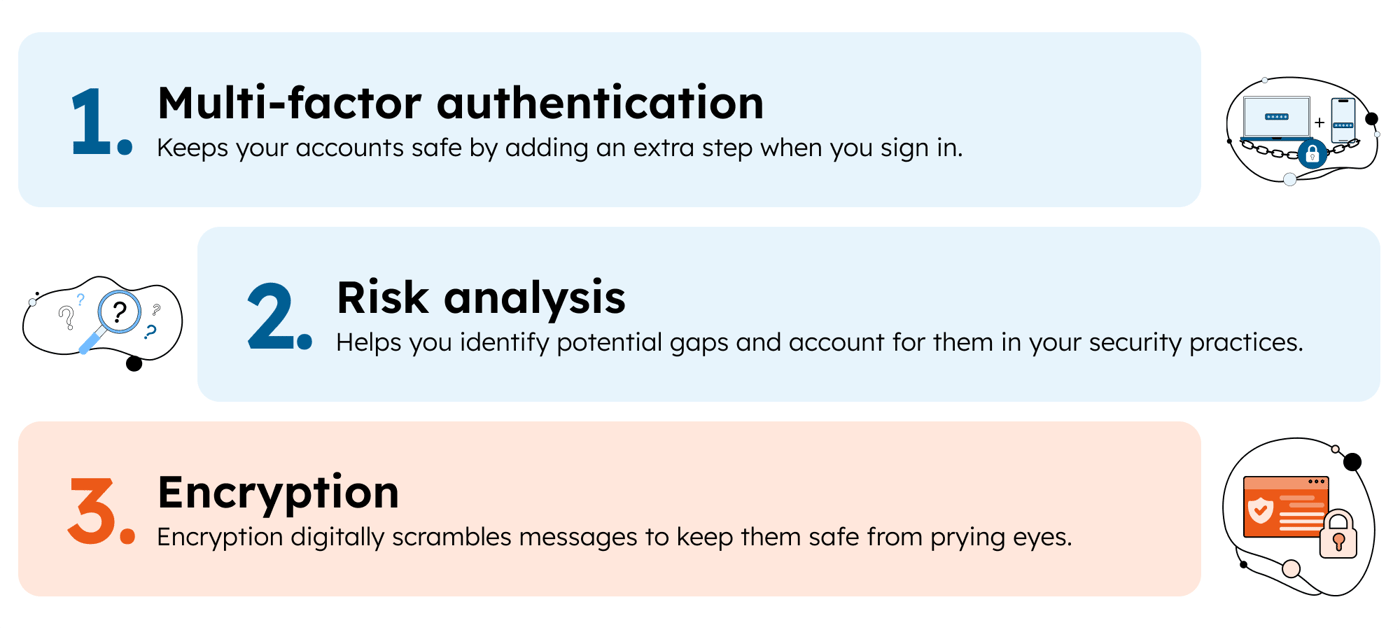 1. Multi-factor authentication
Keeps your accounts safe by adding an extra step when you sign in.

2. Risk analysis
Helps you identify potential gaps and account for them in your security practices.

3. Encryption
Encryption digitally scrambles messages to keep them safe from prying eyes.